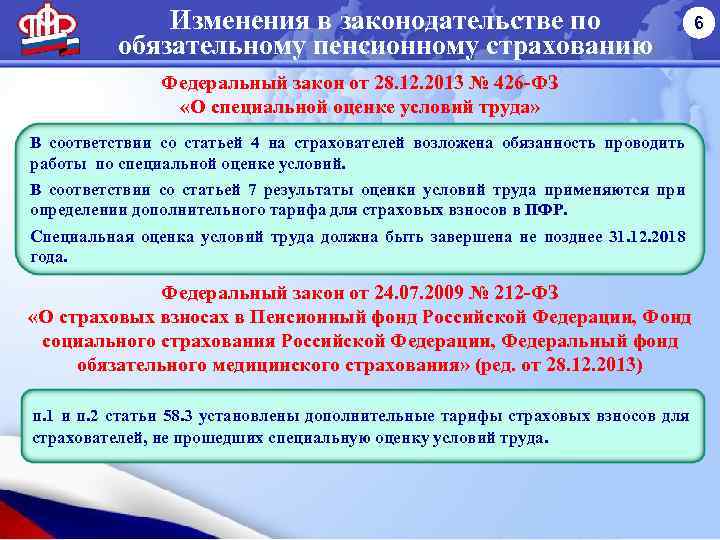 Изменения в законодательстве по обязательному пенсионному страхованию

6

Федеральный закон от 28.12.2013 № 426-ФЗ
«О специальной оценке условий труда»

В соответствии со статьей 4 на страхователей возложена обязанность проводить работы по специальной оценке условий.

В соответствии со статьей 7 результаты оценки условий труда применяются при определении дополнительного тарифа для страховых взносов в ПФР.

Специальная оценка условий труда должна быть завершена не позднее 31.12.2018 года.

Федеральный закон от 24.07.2009 № 212-ФЗ
«О страховых взносах в Пенсионный фонд Российской Федерации, Фонд социального страхования Российской Федерации, Федеральный фонд обязательного медицинского страхования» (ред. от 28.12.2013)

п.1 и п.2 статьи 58.3 установлены дополнительные тарифы страховых взносов для страхователей, не прошедших специальную оценку условий труда.